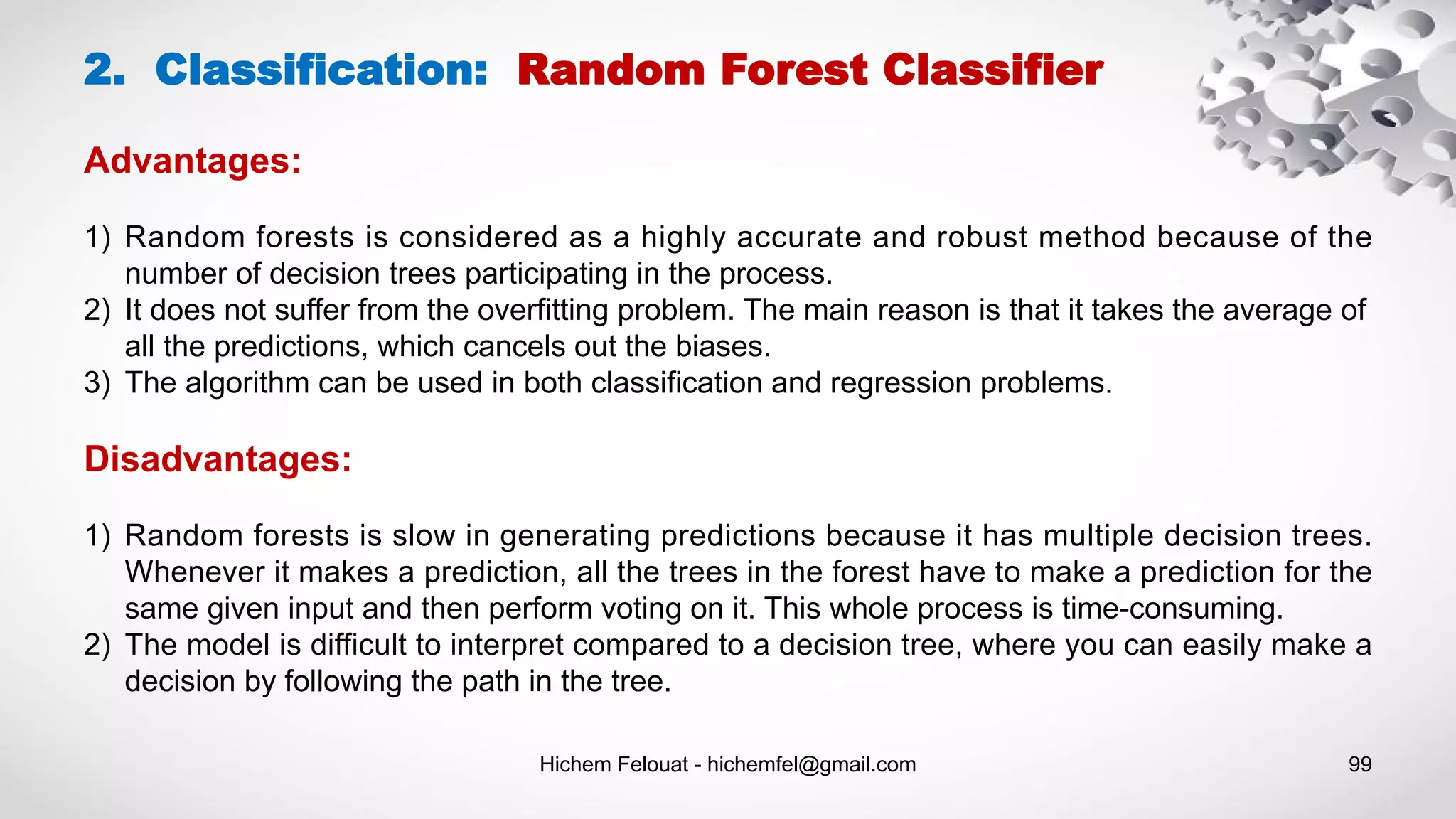 2. Classification: Random Forest Classifier

Advantages:

1) Random forests is considered as a highly accurate and robust method because of the number of decision trees participating in the process.
2) It does not suffer from the overfitting problem. The main reason is that it takes the average of all the predictions, which cancels out the biases.
3) The algorithm can be used in both classification and regression problems.

Disadvantages:

1) Random forests is slow in generating predictions because it has multiple decision trees. Whenever it makes a prediction, all the trees in the forest have to make a prediction for the same given input and then perform voting on it. This whole process is time-consuming.
2) The model is difficult to interpret compared to a decision tree, where you can easily make a decision by following the path in the tree.

Hichem Felouat - hichemfel@gmail.com

99